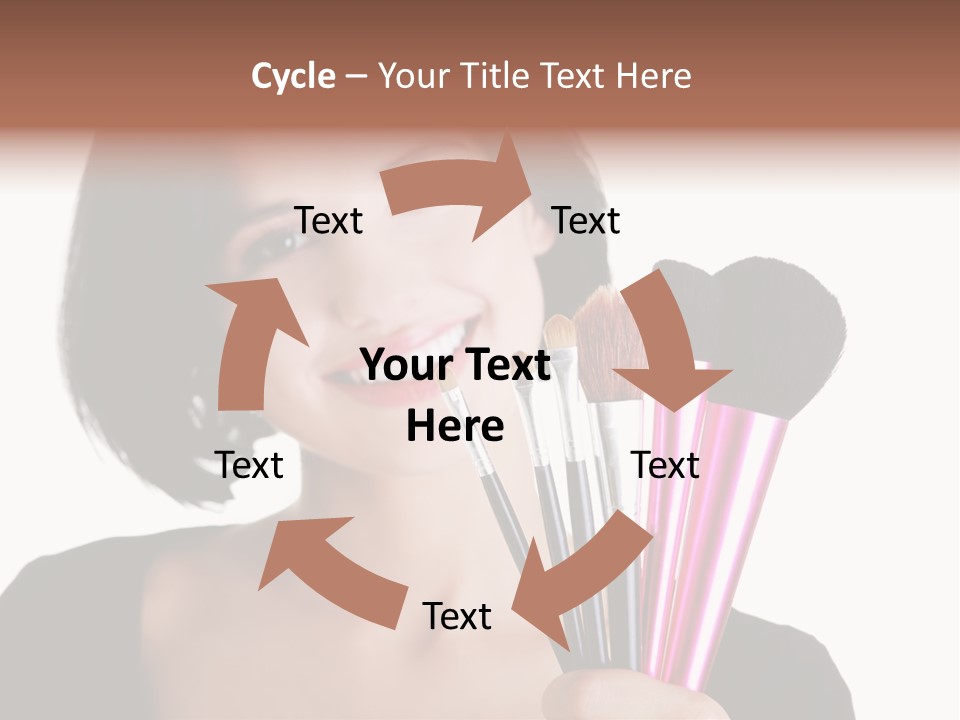 Cycle – Your Title Text Here

Text

Text

Your Text Here

Text

Text

Text